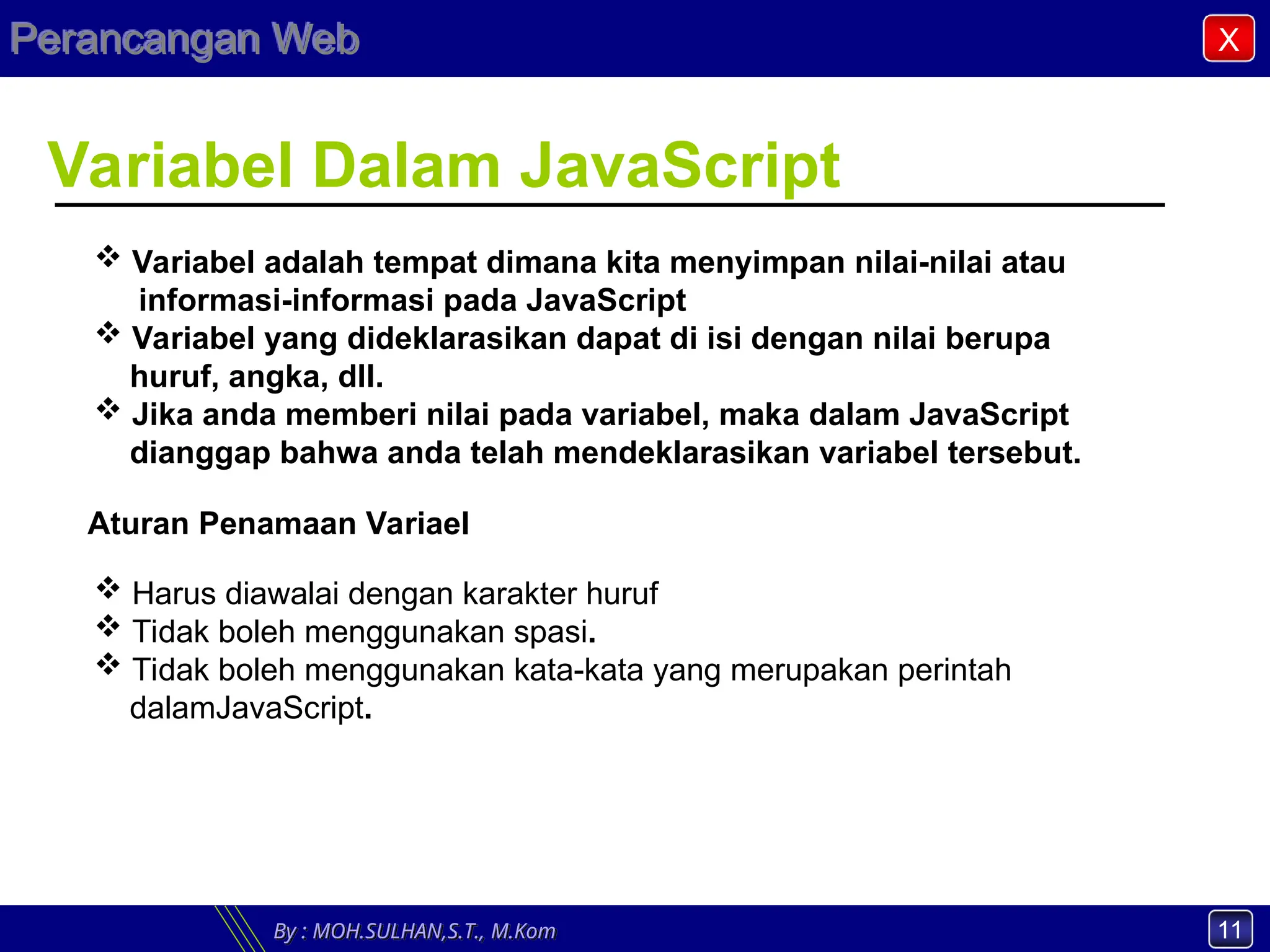 Perancangan Web

X

Variabel Dalam JavaScript

❖ Variabel adalah tempat dimana kita menyimpan nilai-nilai atau informasi-informasi pada JavaScript
❖ Variabel yang dideklarasikan dapat di isi dengan nilai berupa huruf, angka, dll.
❖ Jika anda memberi nilai pada variabel, maka dalam JavaScript dianggap bahwa anda telah mendeklarasikan variabel tersebut.

Aturan Penamaan Variael

❖ Harus diawalai dengan karakter huruf
❖ Tidak boleh menggunakan spasi.
❖ Tidak boleh menggunakan kata-kata yang merupakan perintah dalamJavaScript.

By : MOH.SULHAN,S.T., M.Kom

11